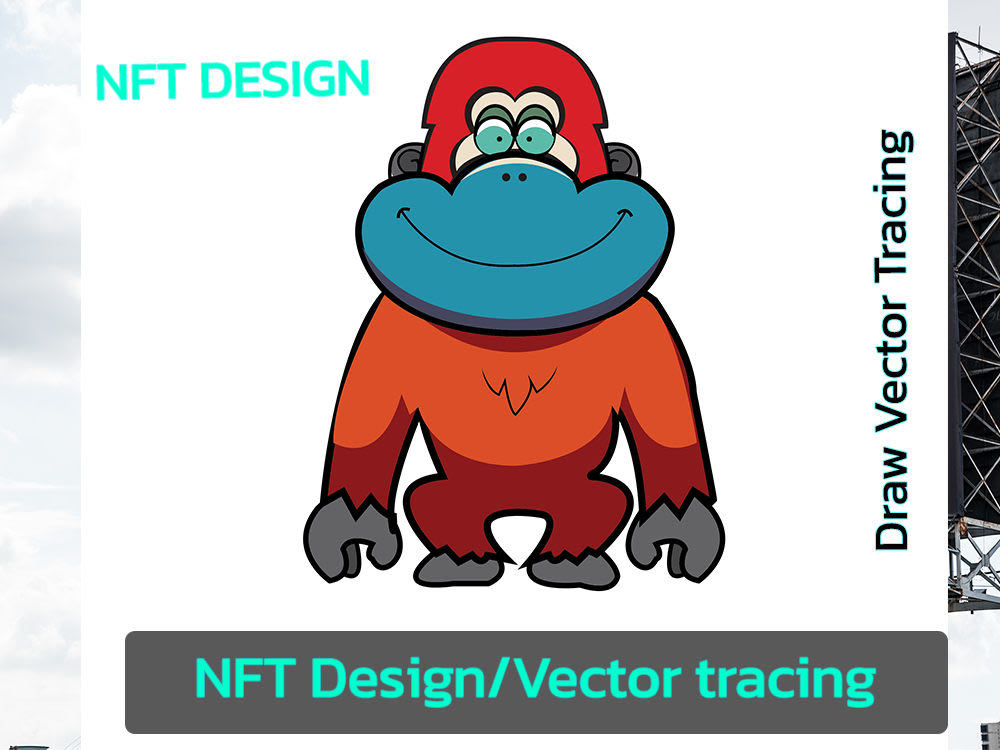 NFT DESIGN

Draw Vector Tracing

NFT Design/Vector tracing